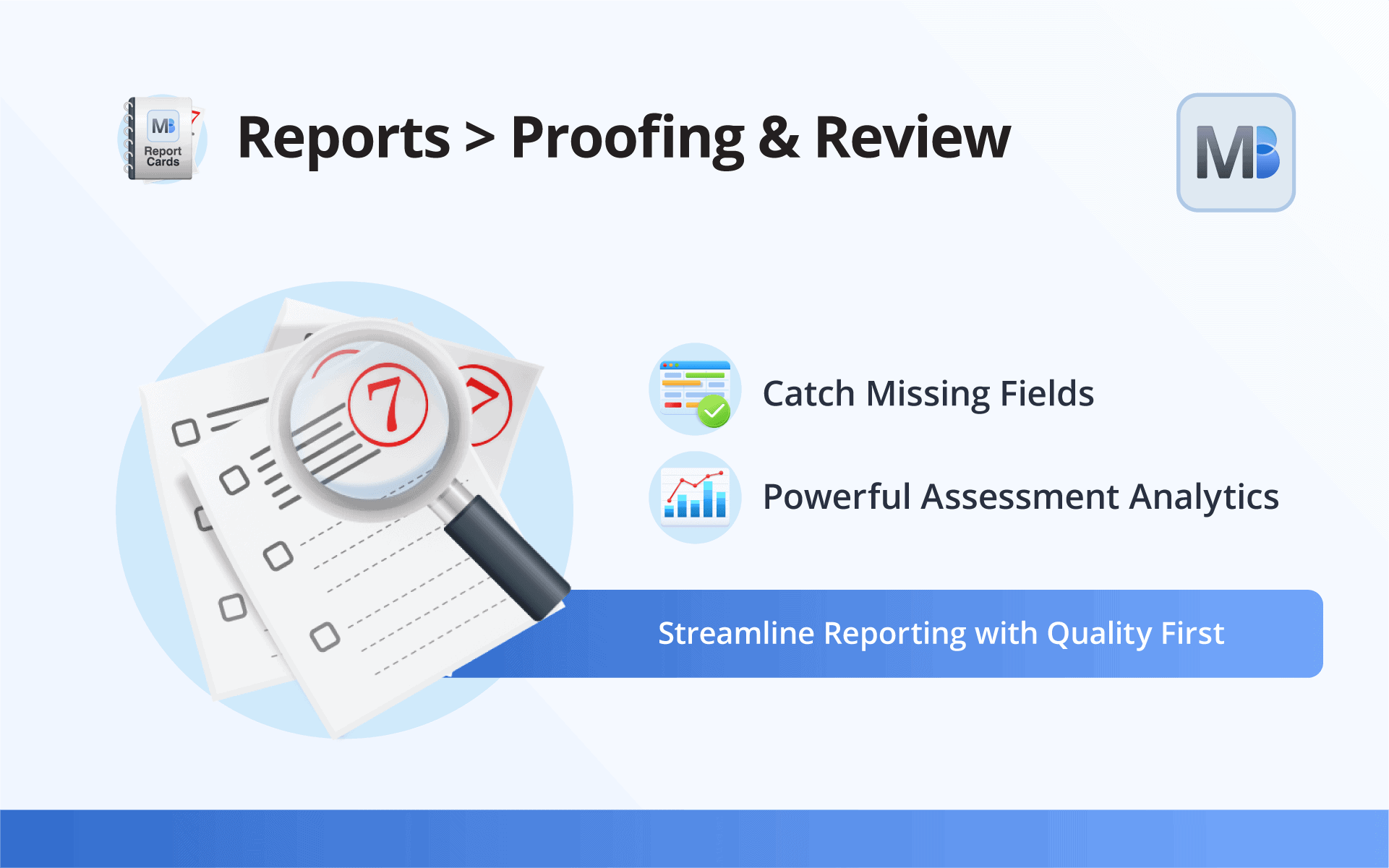 MB
Report Cards

Reports > Proofing & Review

MB

7

Catch Missing Fields

Powerful Assessment Analytics

Streamline Reporting with Quality First